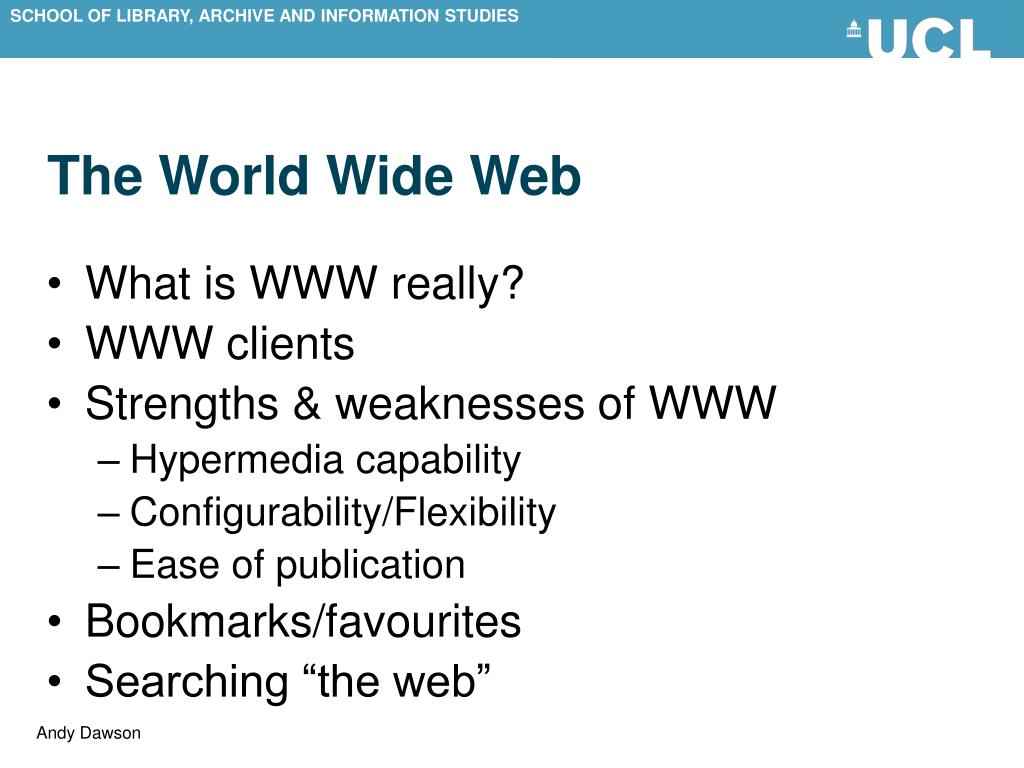 SCHOOL OF LIBRARY, ARCHIVE AND INFORMATION STUDIES

UCL

The World Wide Web

• What is WWW really?
• WWW clients
• Strengths & weaknesses of WWW
– Hypermedia capability
– Configurability/Flexibility
– Ease of publication
• Bookmarks/favourites
• Searching “the web”

Andy Dawson